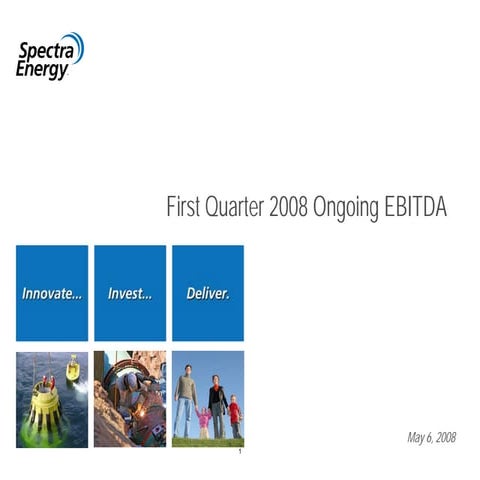 Spectra Energy

First Quarter 2008 Ongoing EBITDA

Innovate...

Invest...

Deliver.

May 6, 2008

1